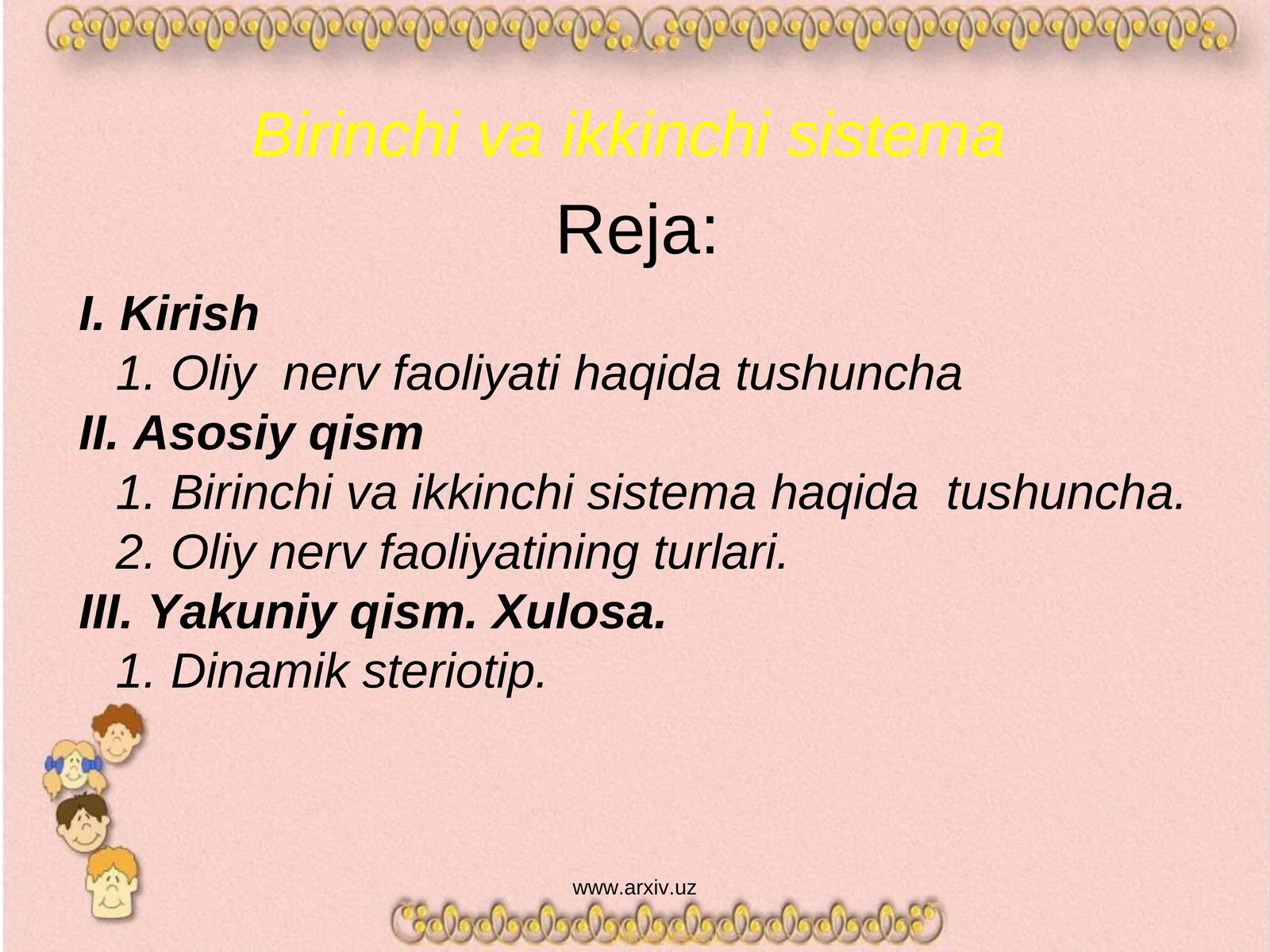 Birinchi va ikkinchi sistema

Reja:

I. Kirish
1. Oliy nerv faoliyati haqida tushuncha
II. Asosiy qism
1. Birinchi va ikkinchi sistema haqida tushuncha.
2. Oliy nerv faoliyatining turlari.
III. Yakuniy qism. Xulosa.
1. Dinamik steriotip.

www.arxiv.uz